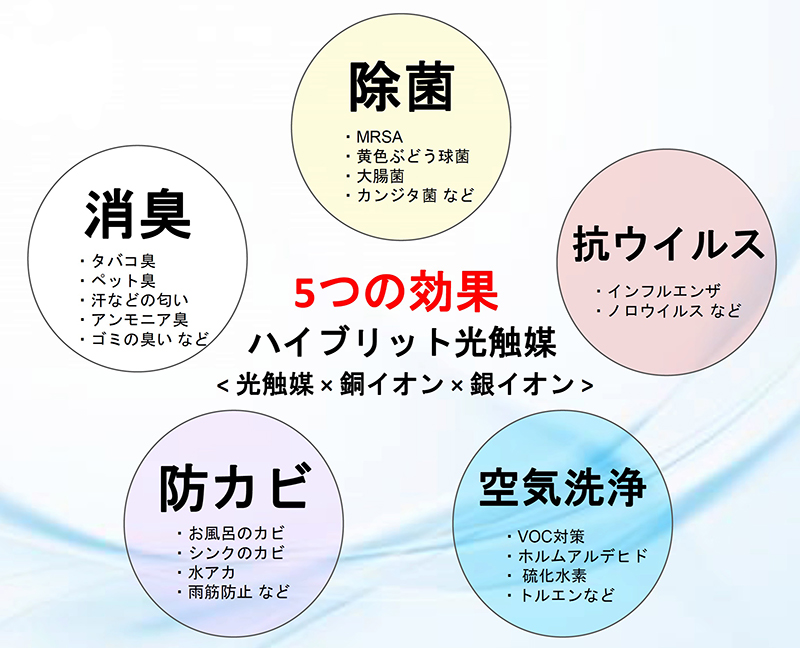 除菌

・MRSA
・黄色ぶどう球菌
・大腸菌
・カンジタ菌 など

消臭

・タバコ臭
・ペット臭
・汗などの匂い
・アンモニア臭
・ゴミの臭い など

抗ウイルス

・インフルエンザ
・ノロウイルス など

5つの効果
ハイブリット光触媒
< 光触媒 × 銅イオン × 銀イオン >

防カビ

・お風呂のカビ
・シンクのカビ
・水アカ
・雨筋防止 など

空気洗浄

・VOC対策
・ホルムアルデヒド
・硫化水素
・トルエンなど